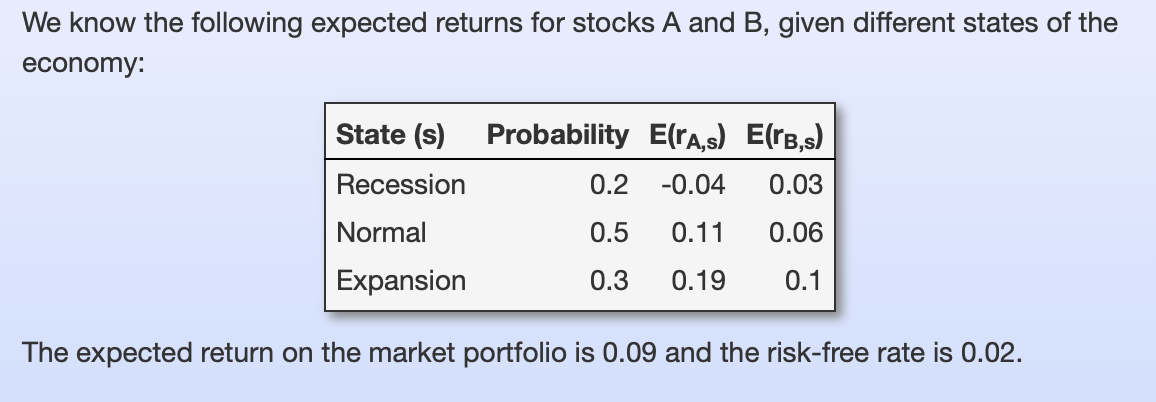 We know the following expected returns for stocks A and B, given different states of the economy:

| State (s) | Probability | $E(r_{A,s})$ | $E(r_{B,s})$ |
|---|---|---|---|
| Recession | 0.2 | -0.04 | 0.03 |
| Normal | 0.5 | 0.11 | 0.06 |
| Expansion | 0.3 | 0.19 | 0.1 |

The expected return on the market portfolio is 0.09 and the risk-free rate is 0.02.